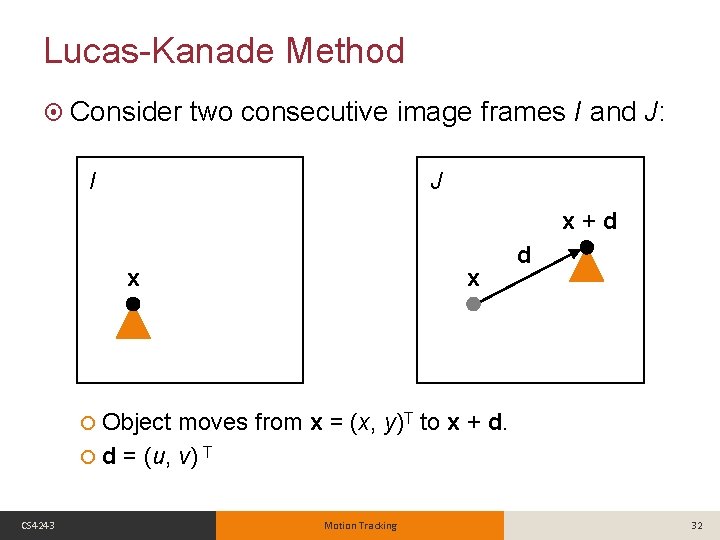 Lucas-Kanade Method

Consider two consecutive image frames $I$ and $J$:

$I$

x

$J$

x + d

d

x

Object moves from $\mathbf{x} = (x, y)^T$ to $\mathbf{x} + \mathbf{d}$.

$\mathbf{d} = (u, v)^T$

CS4243

Motion Tracking

32